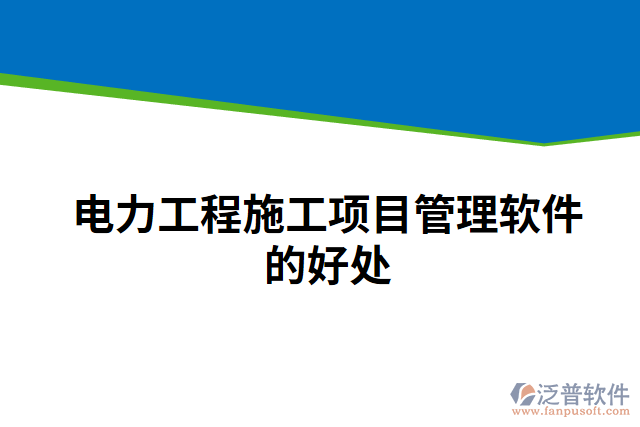 电力工程施工项目管理软件的好处

泛普软件
www.fanpusoft.com